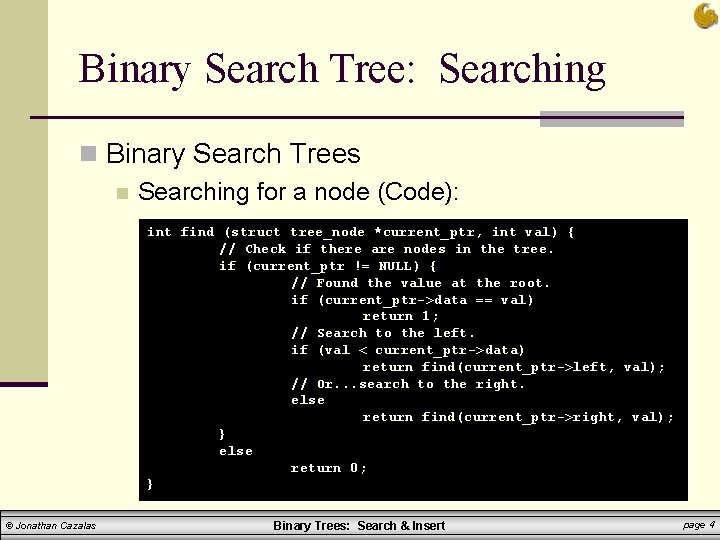 Binary Search Tree: Searching

Binary Search Trees

Searching for a node (Code):

int find (struct tree_node *current_ptr, int val) {
 // Check if there are nodes in the tree.
 if (current_ptr != NULL) {
 // Found the value at the root.
 if (current_ptr->data == val)
 return 1;
 // Search to the left.
 if (val < current_ptr->data)
 return find(current_ptr->left, val);
 // Or...search to the right.
 else
 return find(current_ptr->right, val);
 }
 else
 return 0;
}

© Jonathan Cazalas

Binary Trees: Search & Insert

page 4